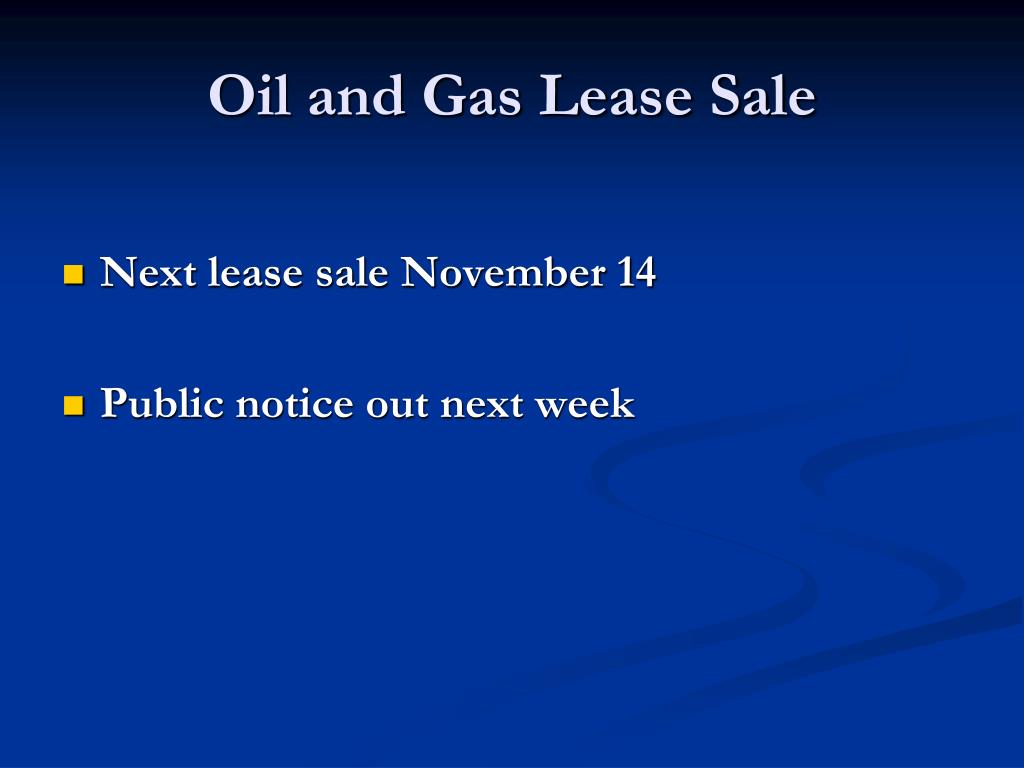 Oil and Gas Lease Sale

Next lease sale November 14

Public notice out next week